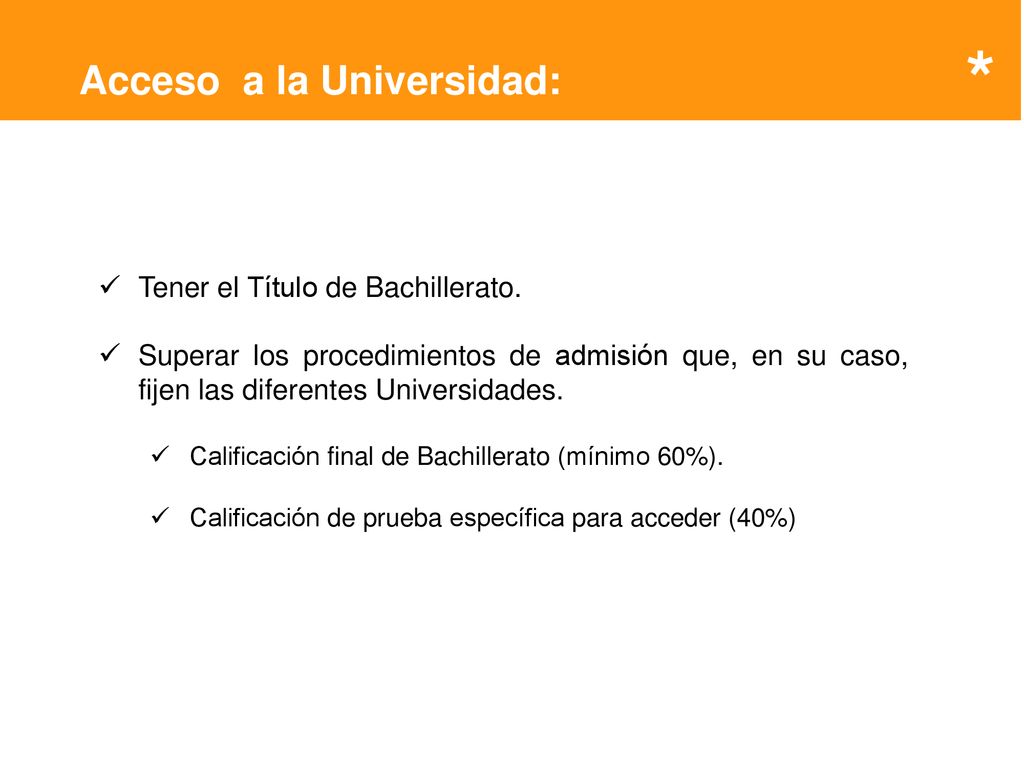 Acceso a la Universidad:

*

✓ Tener el Título de Bachillerato.

✓ Superar los procedimientos de admisión que, en su caso, fijen las diferentes Universidades.

✓ Calificación final de Bachillerato (mínimo 60%).

✓ Calificación de prueba específica para acceder (40%)